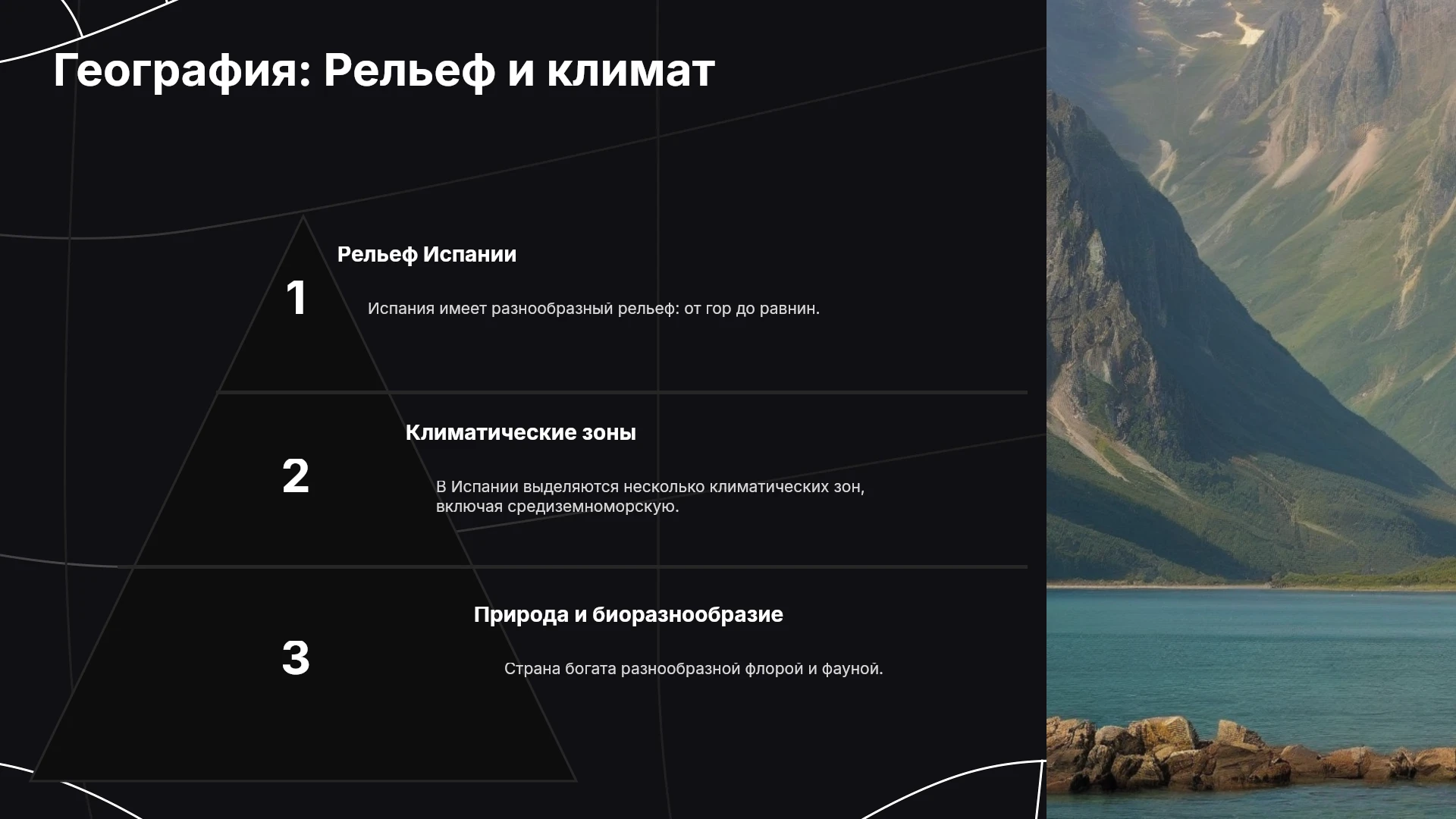 География: Рельеф и климат

1

Рельеф Испании

Испания имеет разнообразный рельеф: от гор до равнин.

2

Климатические зоны

В Испании выделяются несколько климатических зон, включая средиземноморскую.

3

Природа и биоразнообразие

Страна богата разнообразной флорой и фауной.